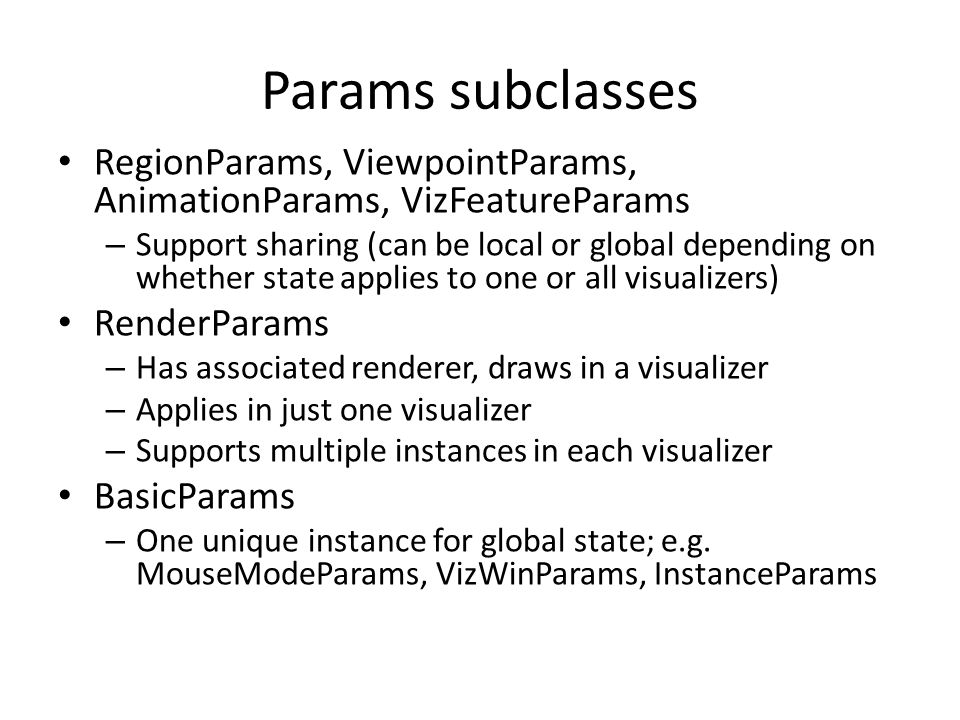 Params subclasses

• RegionParams, ViewpointParams, AnimationParams, VizFeatureParams
  – Support sharing (can be local or global depending on whether state applies to one or all visualizers)
• RenderParams
  – Has associated renderer, draws in a visualizer
  – Applies in just one visualizer
  – Supports multiple instances in each visualizer
• BasicParams
  – One unique instance for global state; e.g. MouseModeParams, VizWinParams, InstanceParams